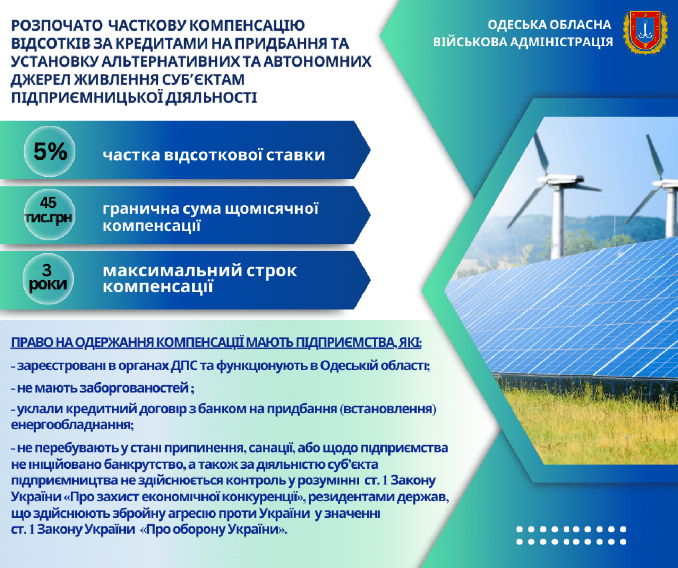 РОЗПОЧАТО ЧАСТКОВУ КОМПЕНСАЦІЮ ВІДСОТКІВ ЗА КРЕДИТАМИ НА ПРИДБАННЯ ТА УСТАНОВКУ АЛЬТЕРНАТИВНИХ ТА АВТОНОМНИХ ДЖЕРЕЛ ЖИВЛЕННЯ СУБ'ЄКТАМ ПІДПРИЄМНИЦЬКОЇ ДІЯЛЬНОСТІ

ОДЕСЬКА ОБЛАСНА ВІЙСЬКОВА АДМІНІСТРАЦІЯ

5% частка відсоткової ставки

45 тис.грн гранична сума щомісячної компенсації

3 роки максимальний строк компенсації

ПРАВО НА ОДЕРЖАННЯ КОМПЕНСАЦІЇ МАЮТЬ ПІДПРИЄМСТВА, ЯКІ:

- зареєстровані в органах ДПС та функціонують в Одеській області;

- не мають заборгованостей ;

- уклали кредитний договір з банком на придбання (встановлення) енергообладнання;

- не перебувають у стані припинення, санації, або щодо підприємства не ініційовано банкрутство, а також за діяльністю суб'єкта підприємництва не здійснюється контроль у розумінні ст. 1 Закону України «Про захист економічної конкуренції», резидентами держав, що здійснюють збройну агресію проти України у значенні ст. 1 Закону України «Про оборону України».